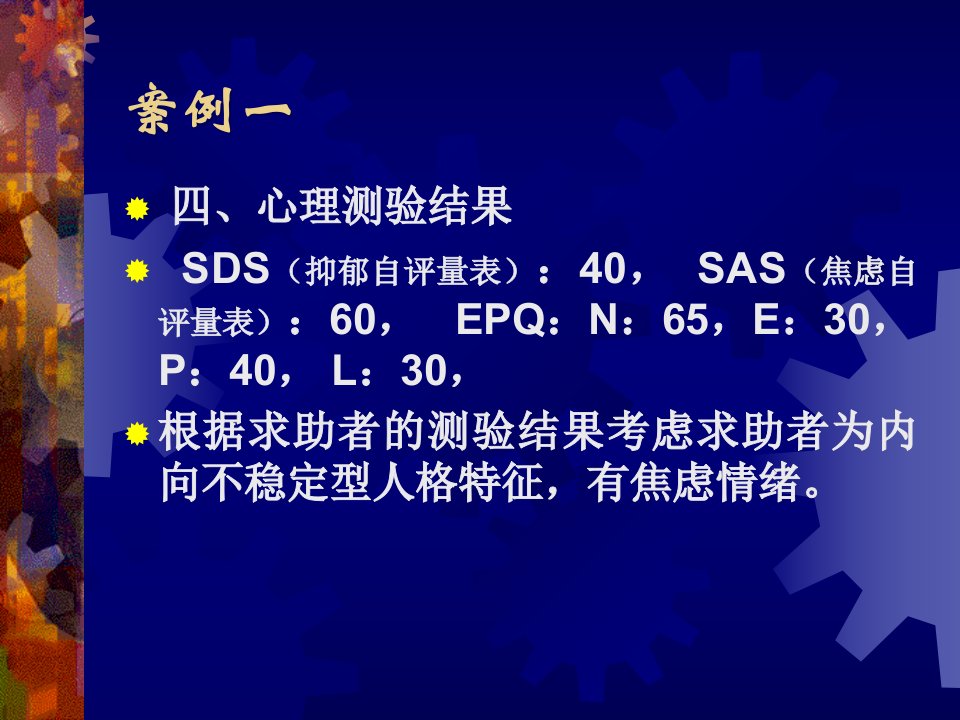 案例一

四、心理测验结果

SDS（抑郁自评量表）：40， SAS（焦虑自评量表）：60， EPQ：N：65，E：30，P：40， L：30，

根据求助者的测验结果考虑求助者为内向不稳定型人格特征，有焦虑情绪。